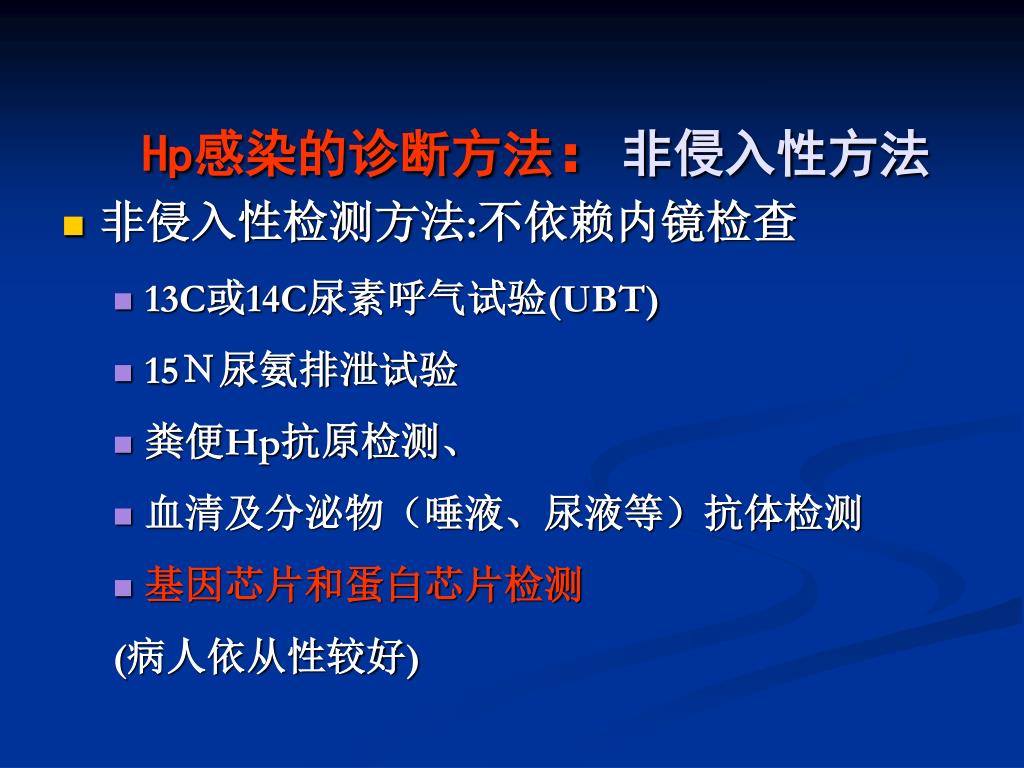 Hp感染的诊断方法： 非侵入性方法

非侵入性检测方法:不依赖内镜检查

13C或14C尿素呼气试验(UBT)

15 N 尿氨排泄试验

粪便Hp抗原检测、

血清及分泌物（唾液、尿液等）抗体检测

基因芯片和蛋白芯片检测

(病人依从性较好)